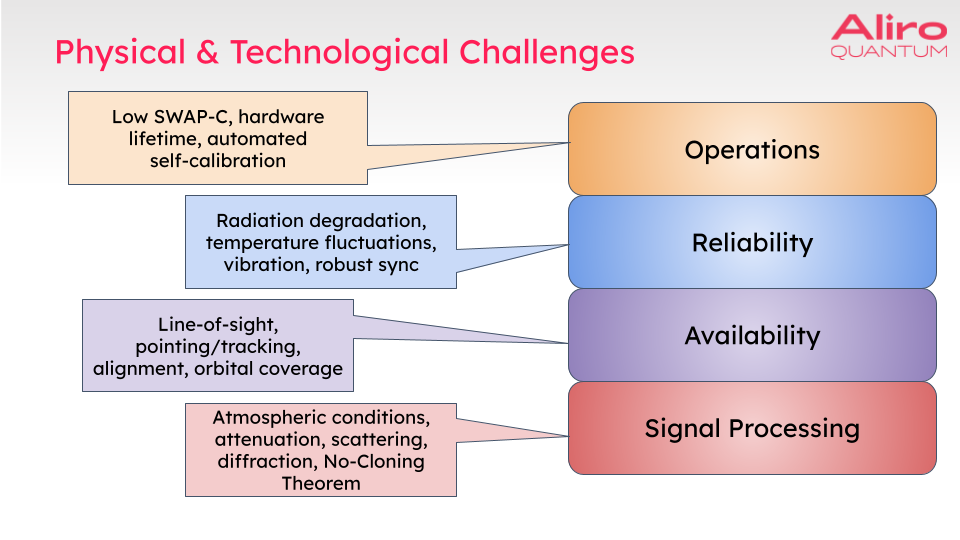 Physical & Technological Challenges

Aliro QUANTUM

Low SWAP-C, hardware lifetime, automated self-calibration

Operations

Radiation degradation, temperature fluctuations, vibration, robust sync

Reliability

Line-of-sight, pointing/tracking, alignment, orbital coverage

Availability

Atmospheric conditions, attenuation, scattering, diffraction, No-Cloning Theorem

Signal Processing